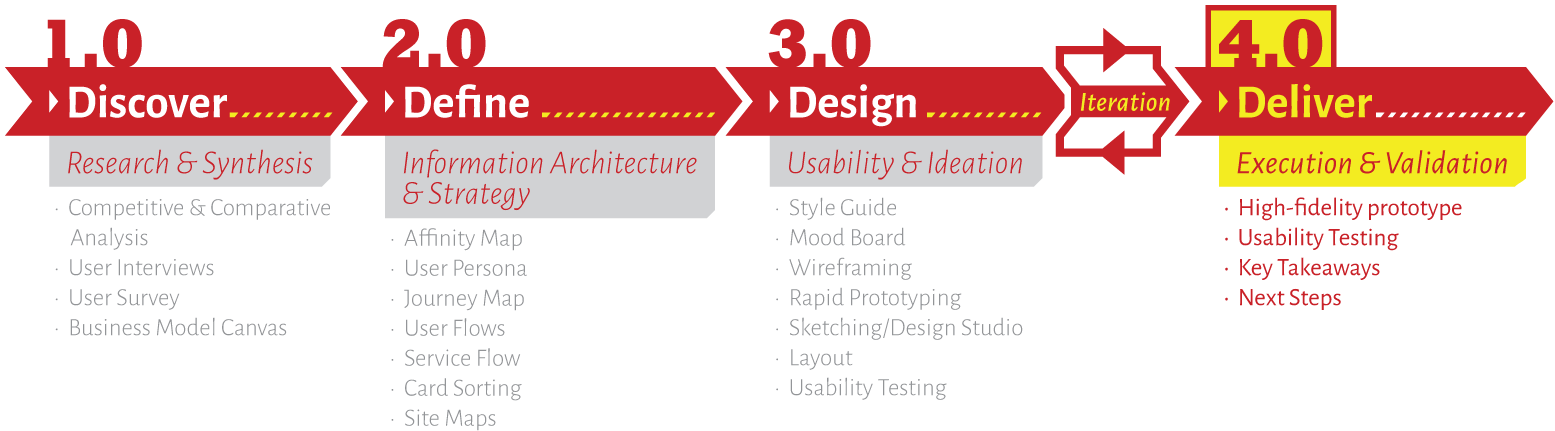 1.0
Discover
Research & Synthesis
· Competitive & Comparative Analysis
· User Interviews
· User Survey
· Business Model Canvas

2.0
Define
Information Architecture & Strategy
· Affinity Map
· User Persona
· Journey Map
· User Flows
· Service Flow
· Card Sorting
· Site Maps

3.0
Design
Usability & Ideation
· Style Guide
· Mood Board
· Wireframing
· Rapid Prototyping
· Sketching/Design Studio
· Layout
· Usability Testing

Iteration

4.0
Deliver
Execution & Validation
· High-fidelity prototype
· Usability Testing
· Key Takeaways
· Next Steps